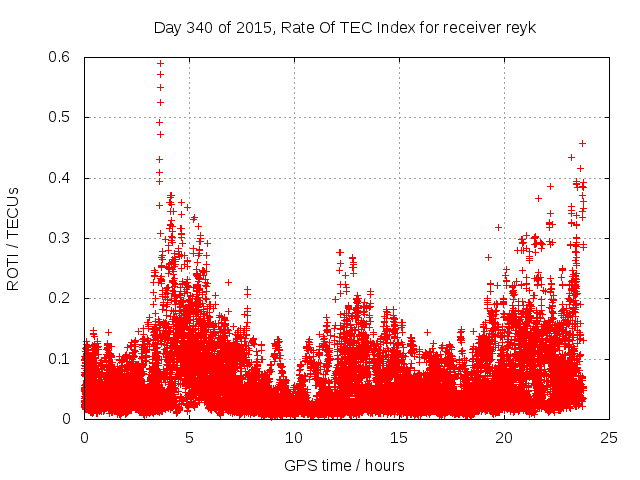 Day 340 of 2015, Rate Of TEC Index for receiver reyk

ROTI / TECUs

0.6
0.5
0.4
0.3
0.2
0.1
0

0
5
10
15
20
25

GPS time / hours